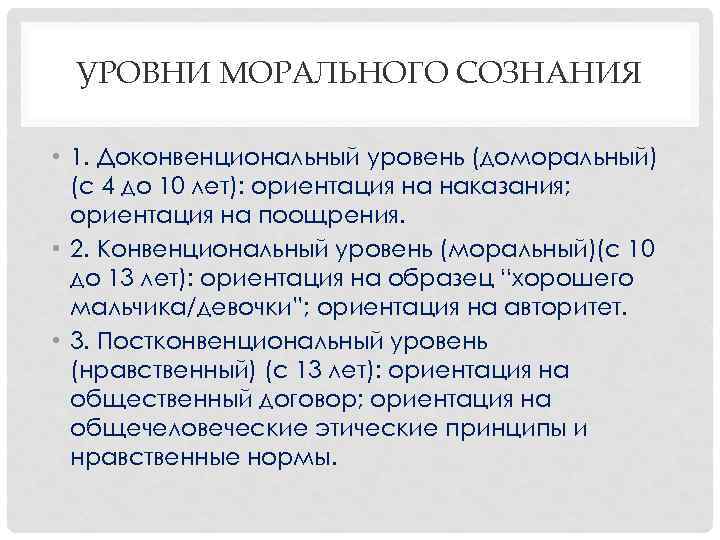 УРОВНИ МОРАЛЬНОГО СОЗНАНИЯ

• 1. Доконвенциональный уровень (доморальный) (с 4 до 10 лет): ориентация на наказания; ориентация на поощрения.

• 2. Конвенциональный уровень (моральный)(с 10 до 13 лет): ориентация на образец "хорошего мальчика/девочки"; ориентация на авторитет.

• 3. Постконвенциональный уровень (нравственный) (с 13 лет): ориентация на общественный договор; ориентация на общечеловеческие этические принципы и нравственные нормы.